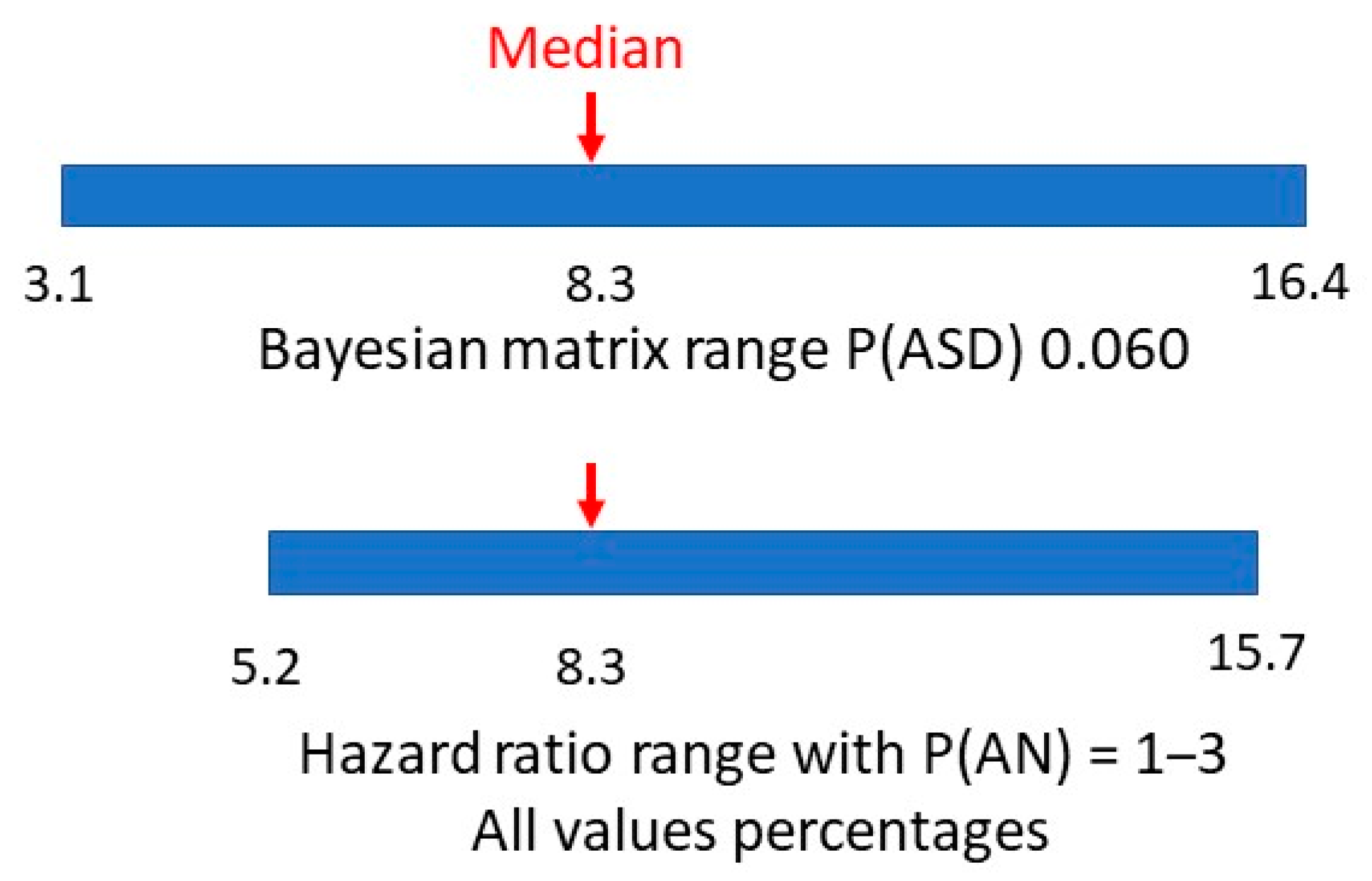 Median

3.1

8.3

16.4

Bayesian matrix range P(ASD) 0.060

5.2

8.3

15.7

Hazard ratio range with P(AN) = 1–3

All values percentages